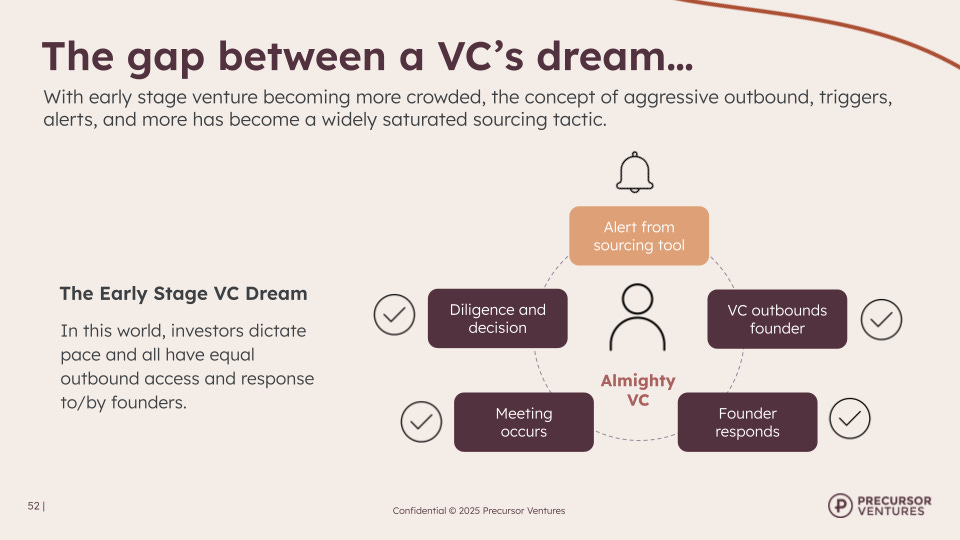 The gap between a VC's dream…

With early stage venture becoming more crowded, the concept of aggressive outbound, triggers, alerts, and more has become a widely saturated sourcing tactic.

The Early Stage VC Dream

In this world, investors dictate pace and all have equal outbound access and response to/by founders.

Alert from sourcing tool

VC outbounds founder

Founder responds

Meeting occurs

Diligence and decision

Almighty VC

52 |

Confidential © 2025 Precursor Ventures

PRECURSOR VENTURES